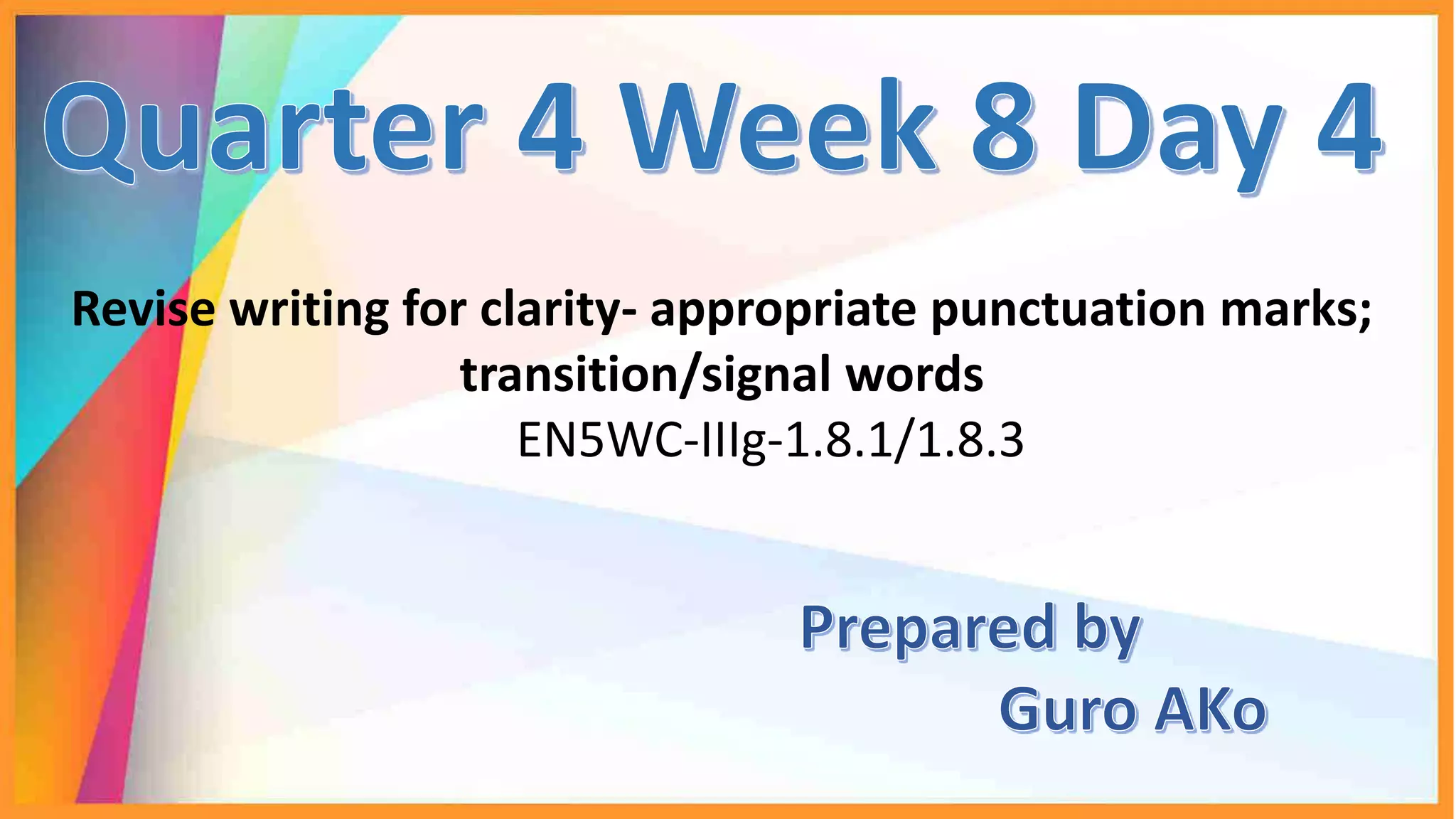 Quarter 4 Week 8 Day 4

Revise writing for clarity- appropriate punctuation marks; transition/signal words
EN5WC-IIIg-1.8.1/1.8.3

Prepared by
Guro AKo